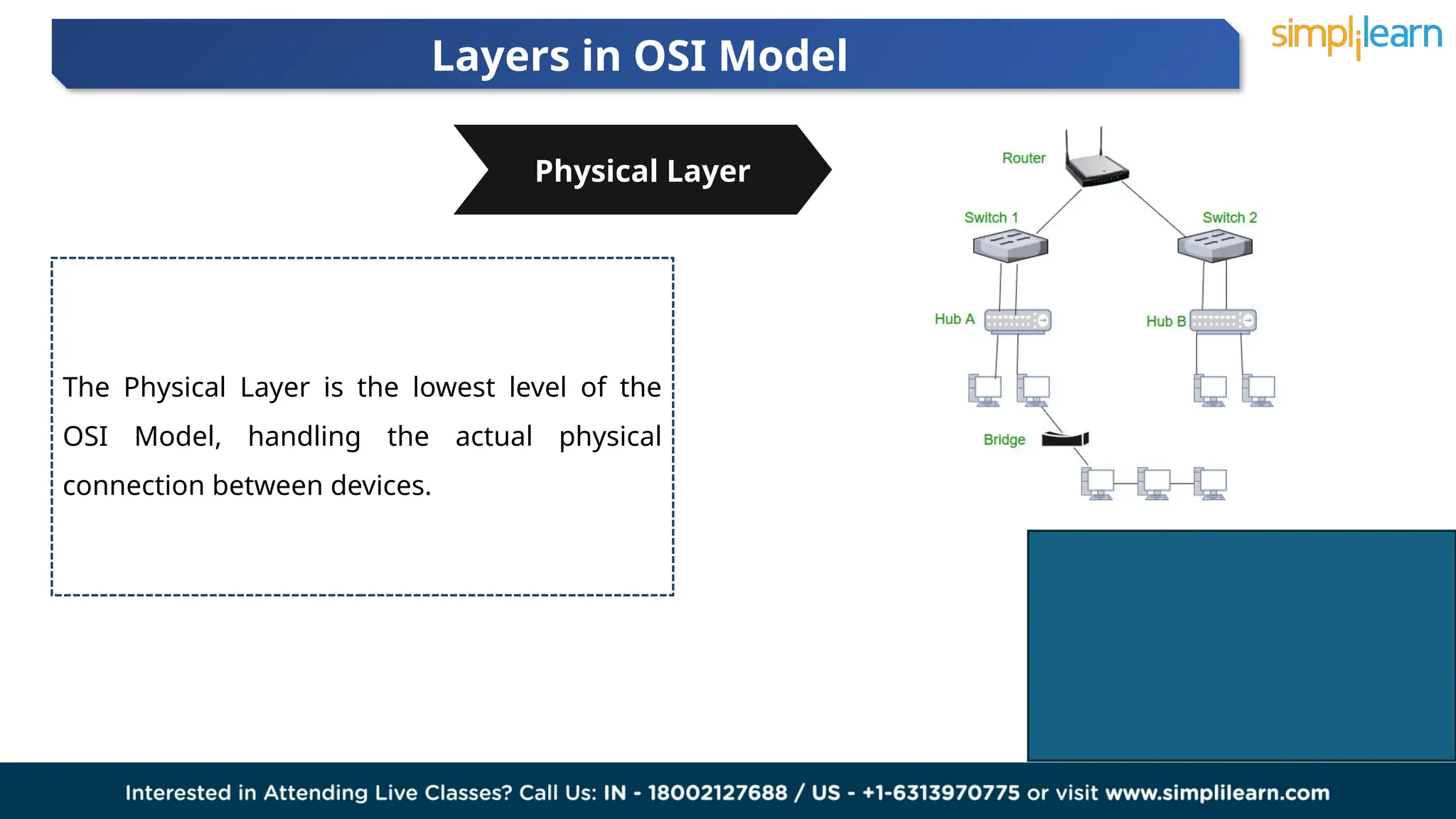 Layers in OSI Model

simplilearn

Physical Layer

The Physical Layer is the lowest level of the OSI Model, handling the actual physical connection between devices.

Router

Switch 1

Switch 2

Hub A

Hub B

Bridge

Interested in Attending Live Classes? Call Us: IN - 18002127688 / US - +1-6313970775 or visit www.simplilearn.com